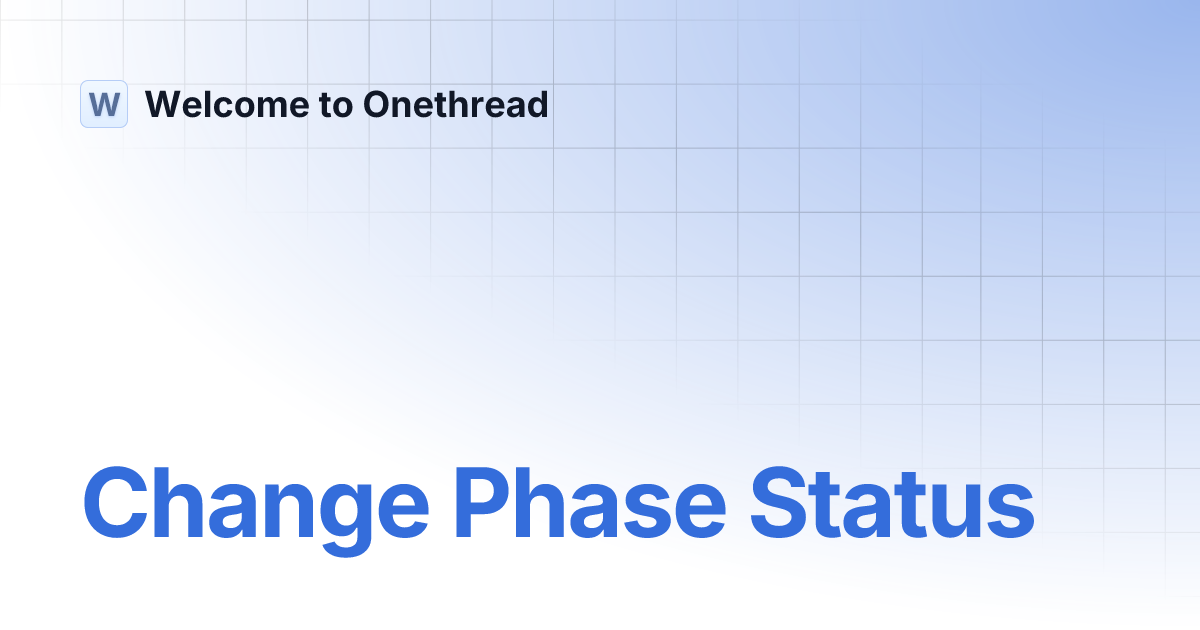 W Welcome to Onethread

Change Phase Status